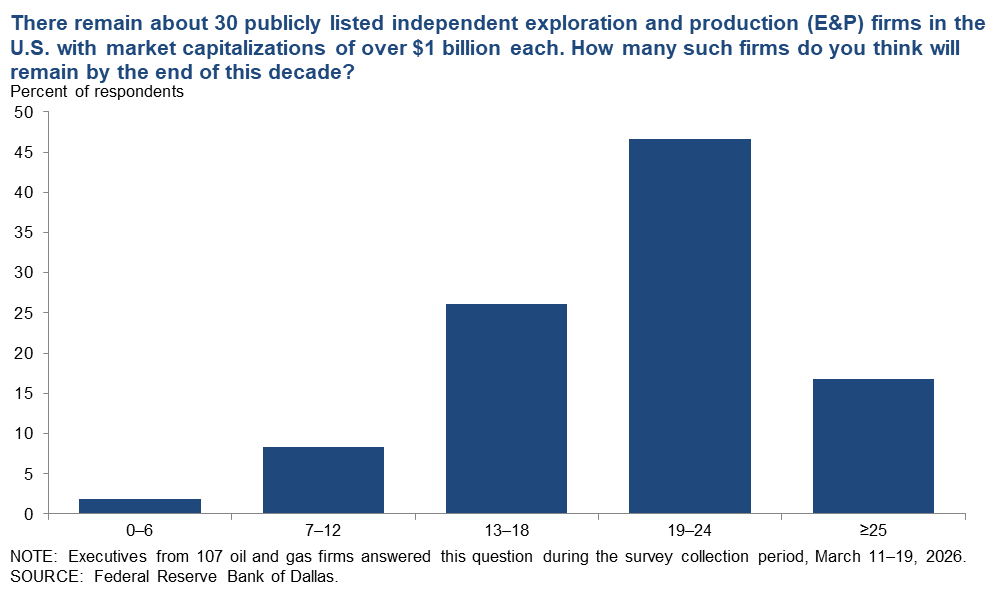 There remain about 30 publicly listed independent exploration and production (E&P) firms in the U.S. with market capitalizations of over $1 billion each. How many such firms do you think will remain by the end of this decade?

Percent of respondents

50
45
40
35
30
25
20
15
10
5
0

0–6
7–12
13–18
19–24
≥25

NOTE: Executives from 107 oil and gas firms answered this question during the survey collection period, March 11–19, 2026.
SOURCE: Federal Reserve Bank of Dallas.